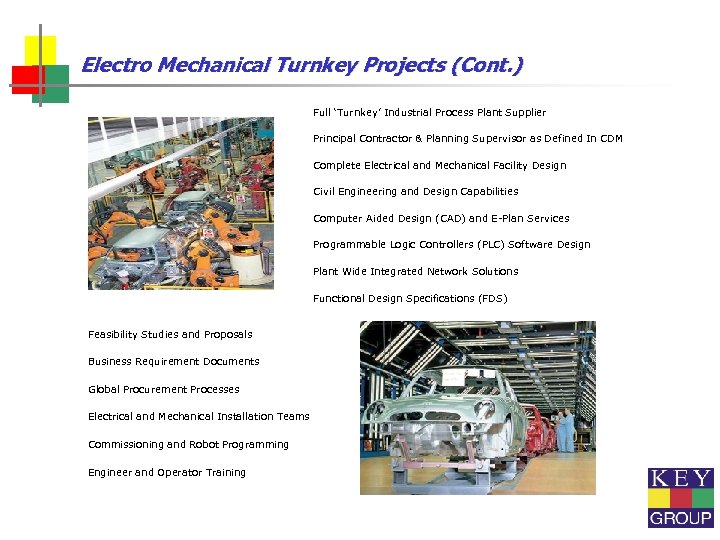 Electro Mechanical Turnkey Projects (Cont.)

Full 'Turnkey' Industrial Process Plant Supplier

Principal Contractor & Planning Supervisor as Defined In CDM

Complete Electrical and Mechanical Facility Design

Civil Engineering and Design Capabilities

Computer Aided Design (CAD) and E-Plan Services

Programmable Logic Controllers (PLC) Software Design

Plant Wide Integrated Network Solutions

Functional Design Specifications (FDS)

Feasibility Studies and Proposals

Business Requirement Documents

Global Procurement Processes

Electrical and Mechanical Installation Teams

Commissioning and Robot Programming

Engineer and Operator Training

KEY GROUP